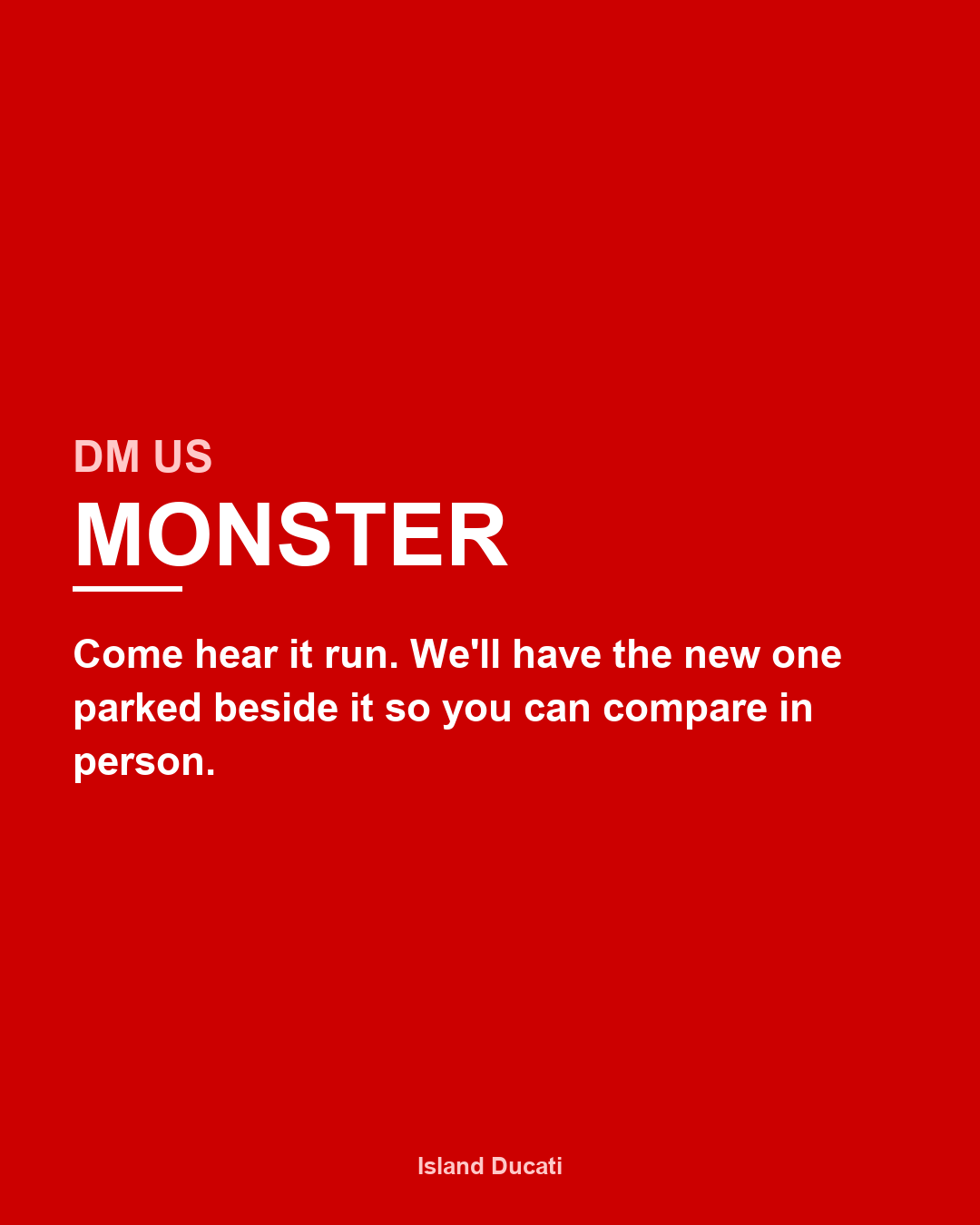 DM US
MONSTER

Come hear it run. We'll have the new one parked beside it so you can compare in person.

Island Ducati